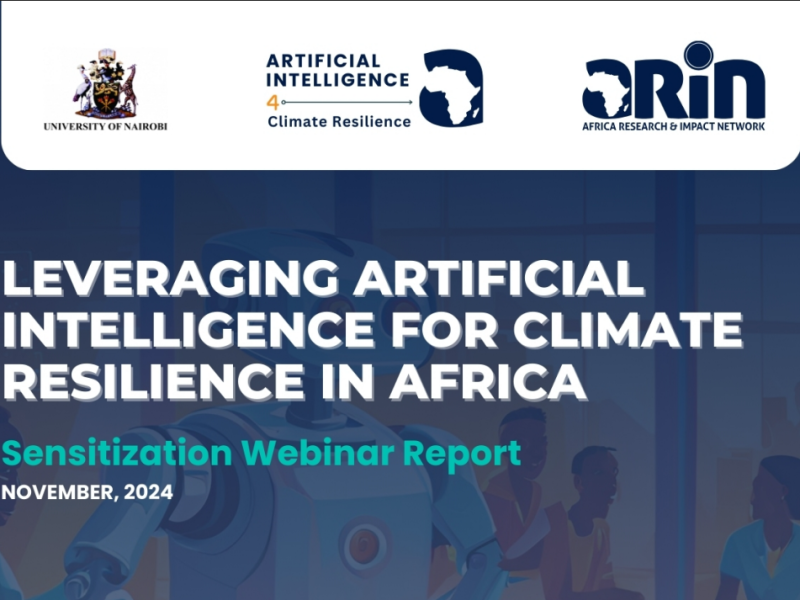 UNIVERSITY OF NAIROBI

ARTIFICIAL INTELLIGENCE 4 Climate Resilience

ARIN
AFRICA RESEARCH & IMPACT NETWORK

LEVERAGING ARTIFICIAL INTELLIGENCE FOR CLIMATE RESILIENCE IN AFRICA

Sensitization Webinar Report

NOVEMBER, 2024